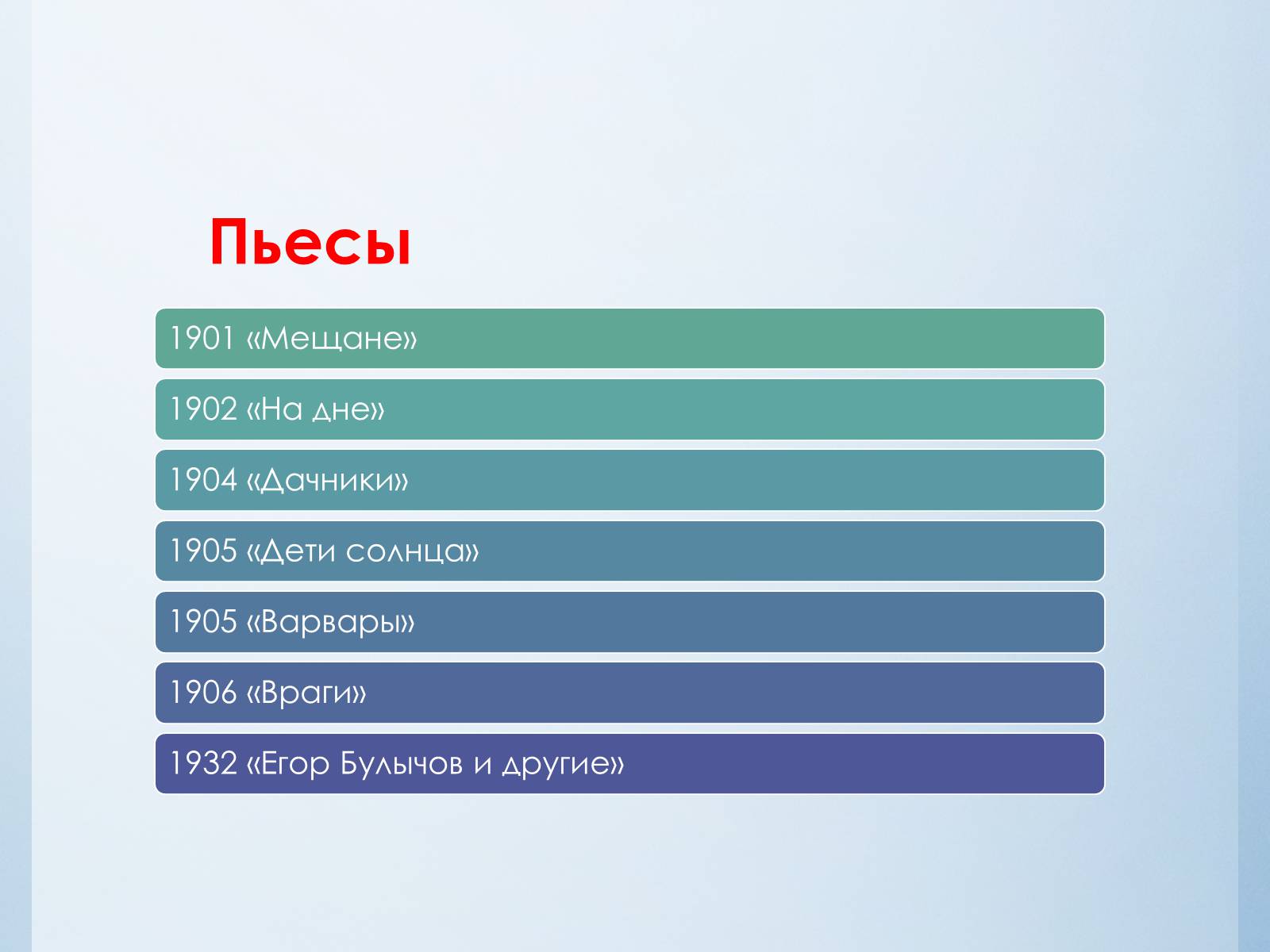 Пьесы

1901 «Мещане»

1902 «На дне»

1904 «Дачники»

1905 «Дети солнца»

1905 «Варвары»

1906 «Враги»

1932 «Егор Булычов и другие»